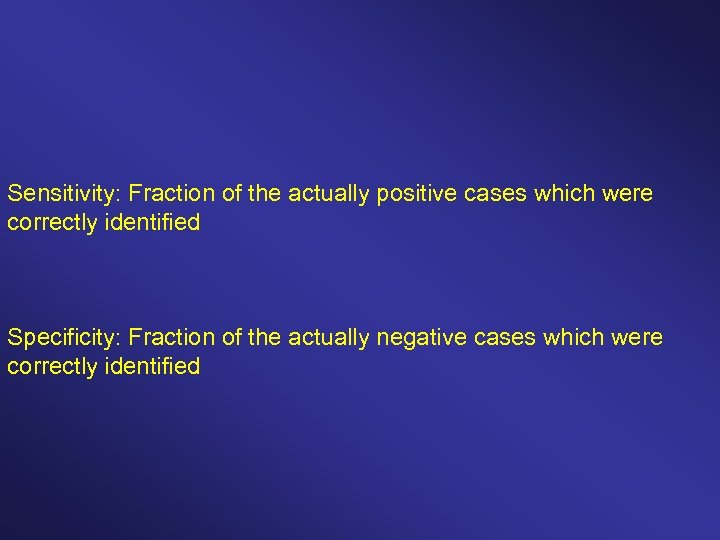 Sensitivity: Fraction of the actually positive cases which were correctly identified

Specificity: Fraction of the actually negative cases which were correctly identified